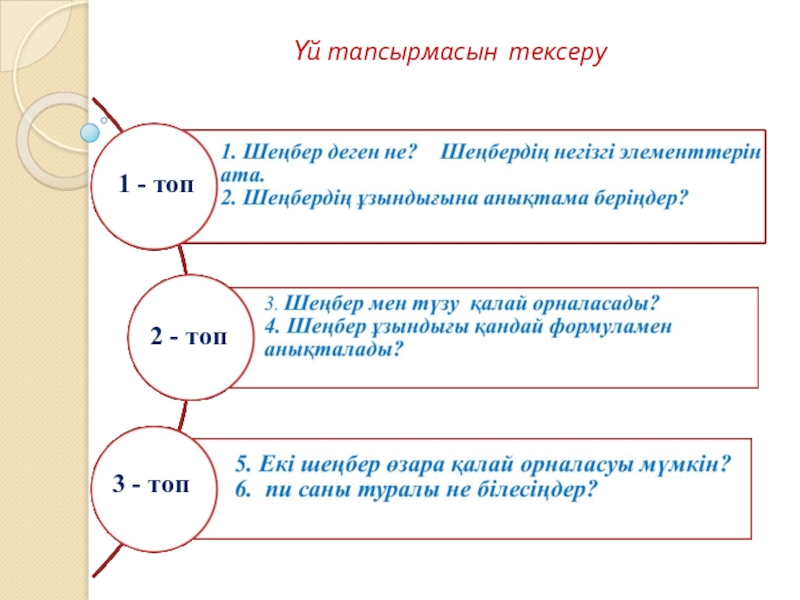 Үй тапсырмасын тексеру

1 - топ

1. Шеңбер деген не? Шеңбердің негізгі элементтерін ата.
2. Шеңбердің ұзындығына анықтама беріңдер?

2 - топ

3. Шеңбер мен түзу қалай орналасады?
4. Шеңбер ұзындығы қандай формуламен анықталады?

3 - топ

5. Екі шеңбер өзара қалай орналасуы мүмкін?
6. пи саны туралы не білесіңдер?